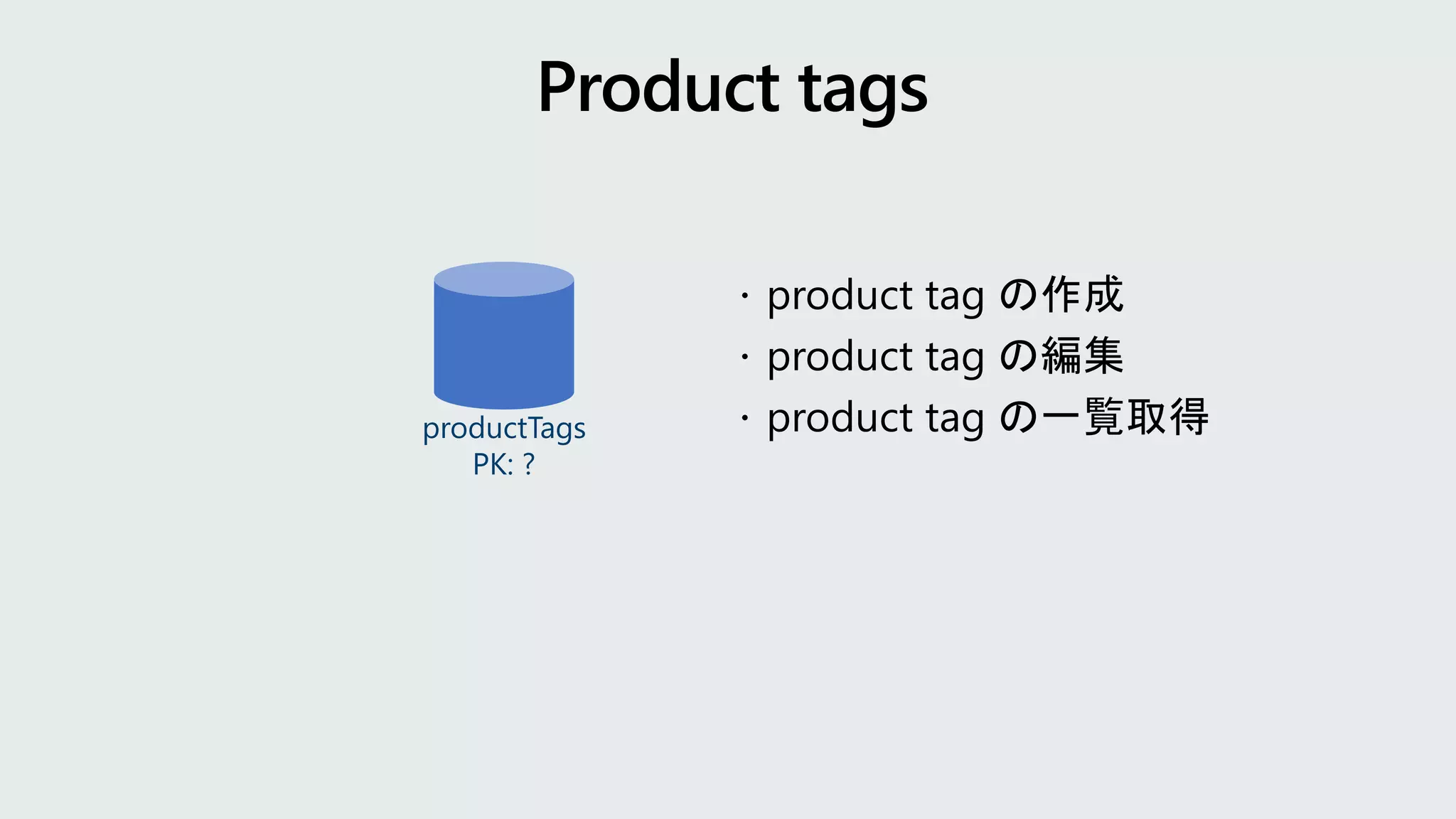 Product tags

productTags
PK: ?

・product tag の作成
・product tag の編集
・product tag の一覧取得